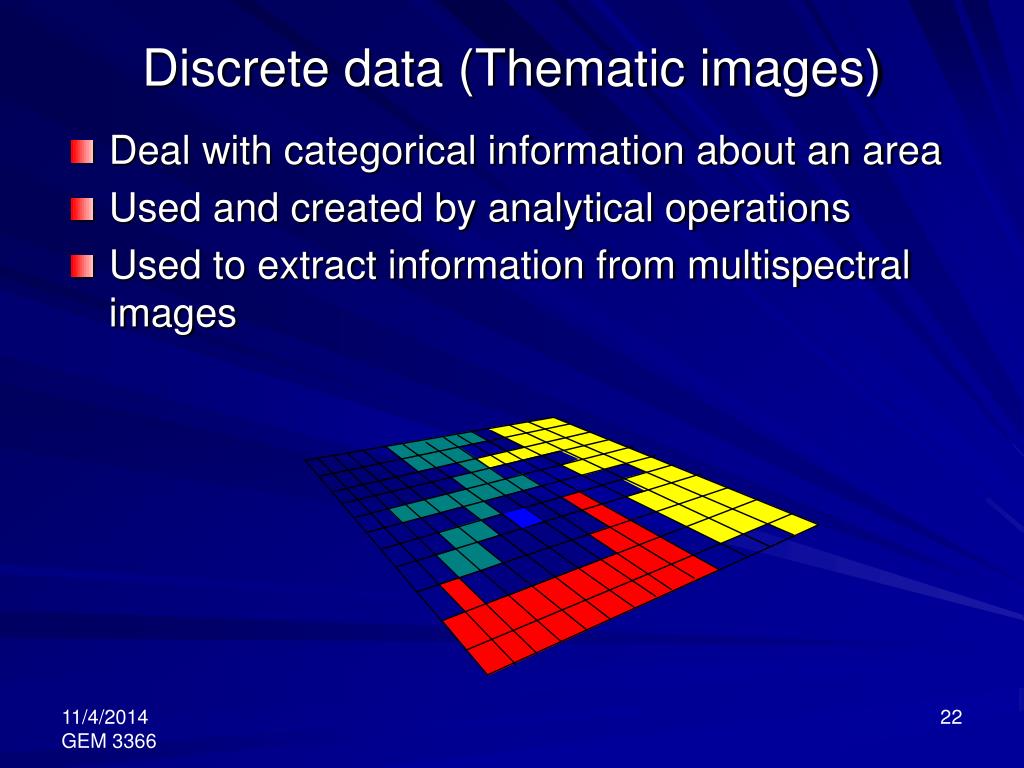 Discrete data (Thematic images)

Deal with categorical information about an area

Used and created by analytical operations

Used to extract information from multispectral images

11/4/2014
GEM 3366

22